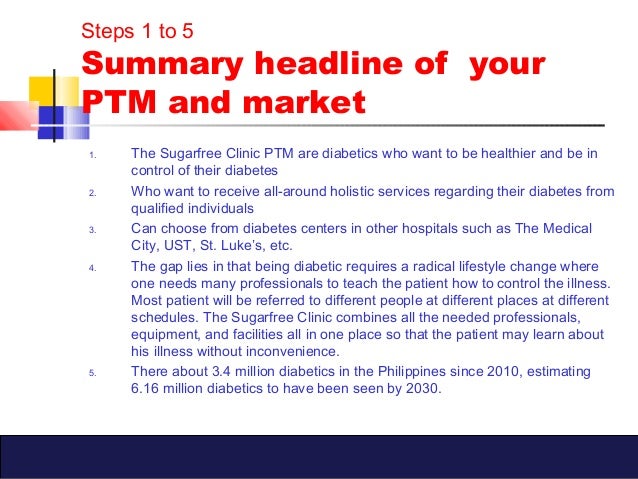 Steps 1 to 5
Summary headline of your PTM and market

1. The Sugarfree Clinic PTM are diabetics who want to be healthier and be in control of their diabetes
2. Who want to receive all-around holistic services regarding their diabetes from qualified individuals
3. Can choose from diabetes centers in other hospitals such as The Medical City, UST, St. Luke's, etc.
4. The gap lies in that being diabetic requires a radical lifestyle change where one needs many professionals to teach the patient how to control the illness. Most patient will be referred to different people at different places at different schedules. The Sugarfree Clinic combines all the needed professionals, equipment, and facilities all in one place so that the patient may learn about his illness without inconvenience.
5. There about 3.4 million diabetics in the Philippines since 2010, estimating 6.16 million diabetics to have been seen by 2030.